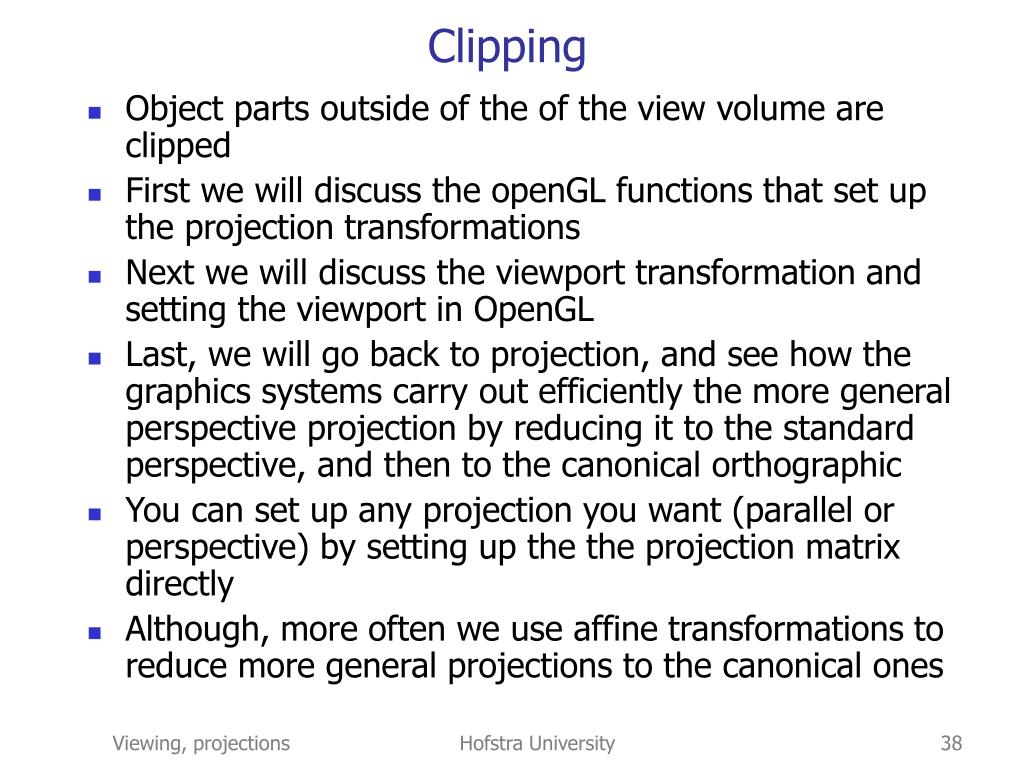 Clipping

- Object parts outside of the of the view volume are clipped
- First we will discuss the openGL functions that set up the projection transformations
- Next we will discuss the viewport transformation and setting the viewport in OpenGL
- Last, we will go back to projection, and see how the graphics systems carry out efficiently the more general perspective projection by reducing it to the standard perspective, and then to the canonical orthographic
- You can set up any projection you want (parallel or perspective) by setting up the the projection matrix directly
- Although, more often we use affine transformations to reduce more general projections to the canonical ones

Viewing, projections

Hofstra University

38